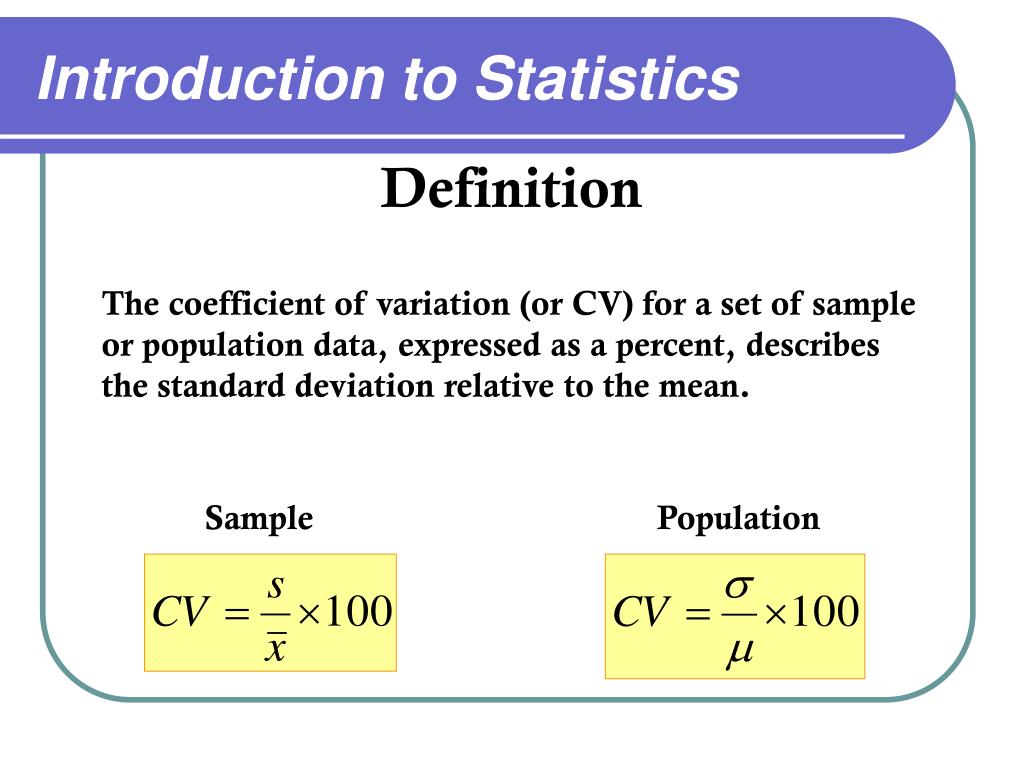 Introduction to Statistics

Definition

The coefficient of variation (or CV) for a set of sample or population data, expressed as a percent, describes the standard deviation relative to the mean.

Sample

$CV = \frac{s}{\bar{x}} \times 100$

Population

$CV = \frac{\sigma}{\mu} \times 100$